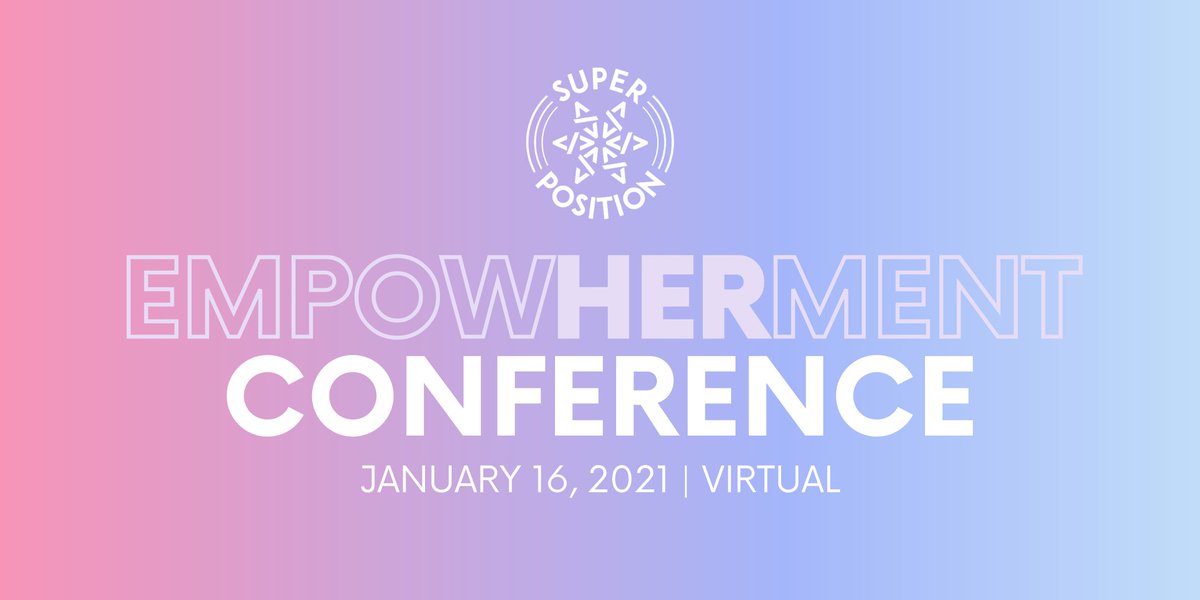 SUPER
POSITION

EMPOWHERMENT
CONFERENCE

JANUARY 16, 2021 | VIRTUAL